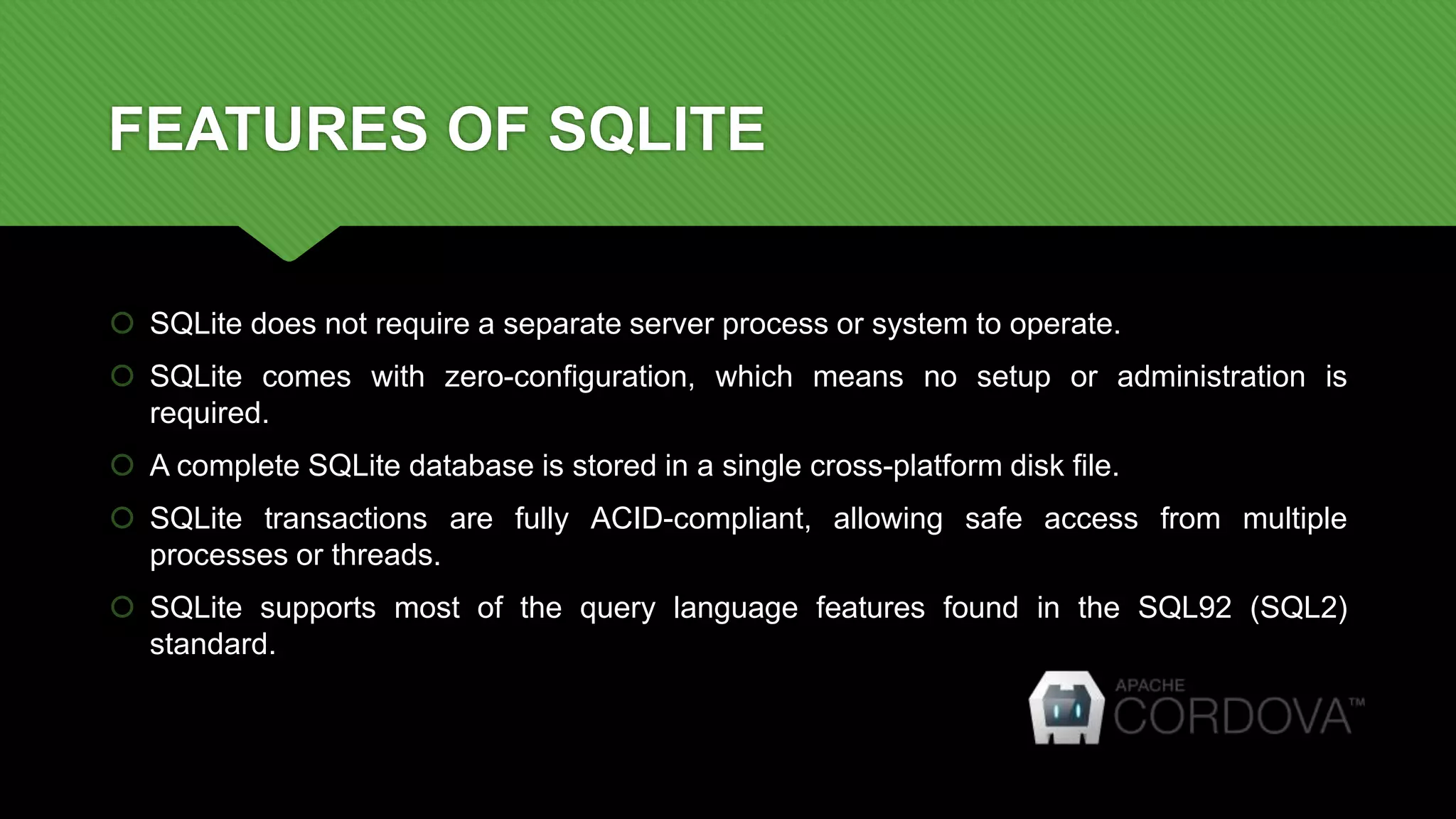 FEATURES OF SQLITE

SQLite does not require a separate server process or system to operate.

SQLite comes with zero-configuration, which means no setup or administration is required.

A complete SQLite database is stored in a single cross-platform disk file.

SQLite transactions are fully ACID-compliant, allowing safe access from multiple processes or threads.

SQLite supports most of the query language features found in the SQL92 (SQL2) standard.

APACHE CORDOVA™